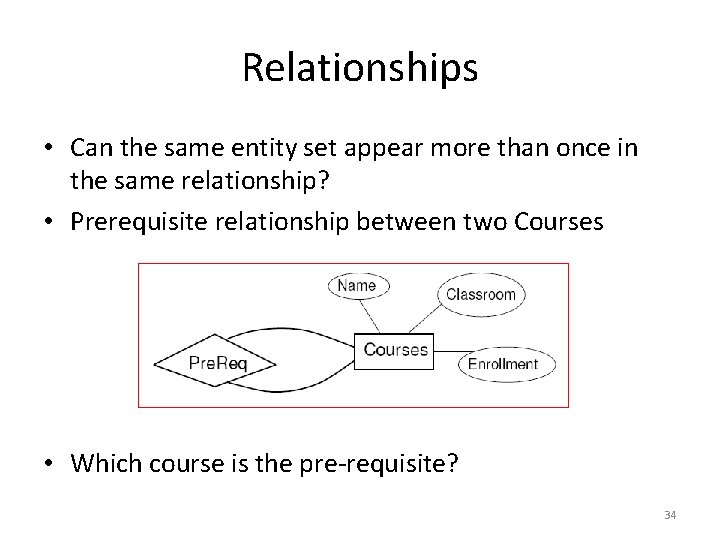 Relationships

• Can the same entity set appear more than once in the same relationship?

• Prerequisite relationship between two Courses

Name
Classroom
PreReq
Courses
Enrollment

• Which course is the pre-requisite?

34